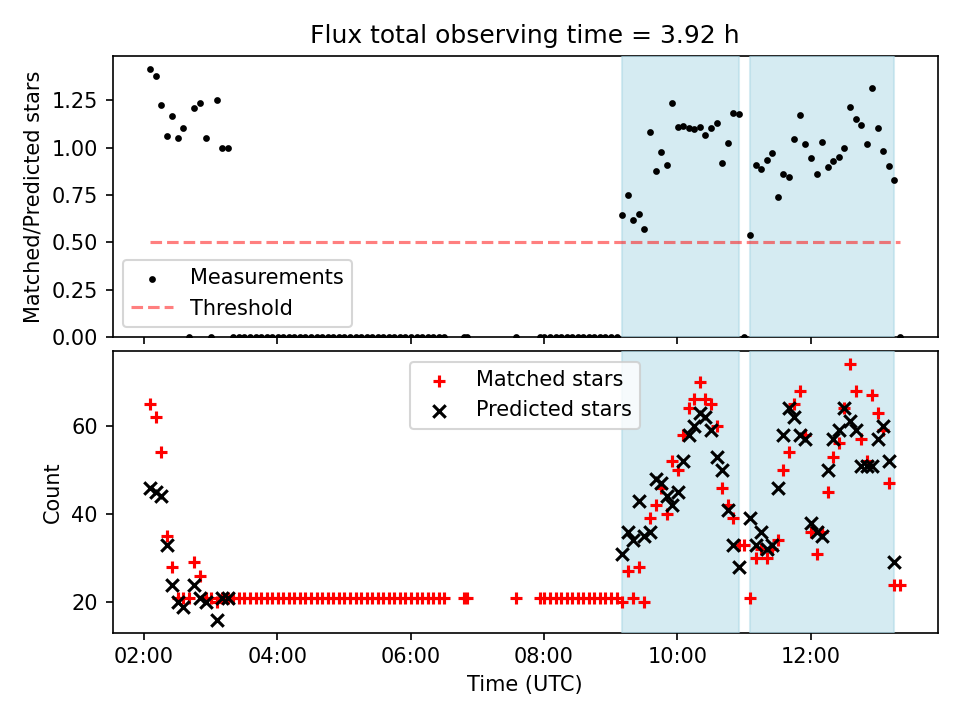 Flux total observing time = 3.92 h

Matched/Predicted stars

1.25
1.00
0.75
0.50
0.25
0.00

Measurements
Threshold

Count

60
40
20

Matched stars
Predicted stars

02:00
04:00
06:00
08:00
10:00
12:00

Time (UTC)